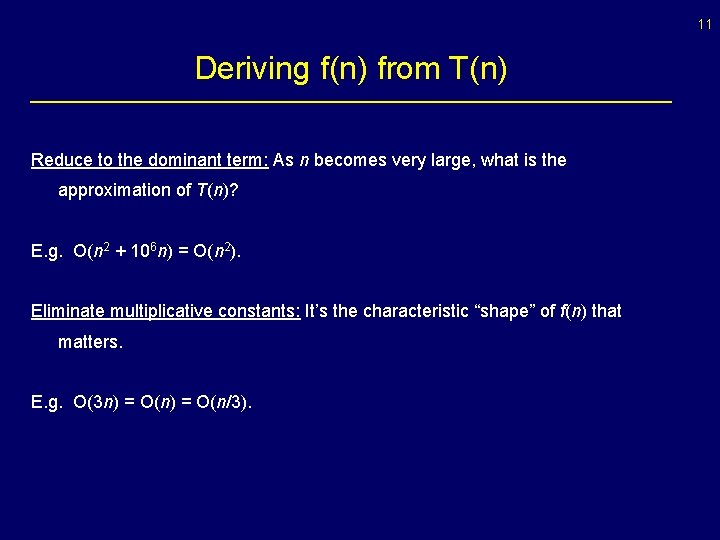 11

Deriving f(n) from T(n)

Reduce to the dominant term: As $n$ becomes very large, what is the approximation of $T(n)$?

E.g. $O(n^2 + 10^6 n) = O(n^2)$.

Eliminate multiplicative constants: It's the characteristic "shape" of $f(n)$ that matters.

E.g. $O(3n) = O(n) = O(n/3)$.